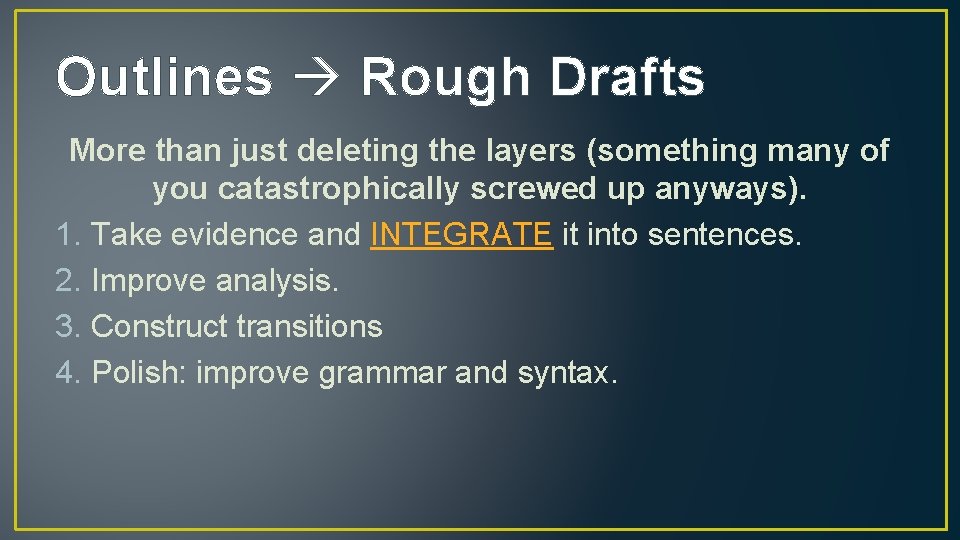 Outlines → Rough Drafts

More than just deleting the layers (something many of you catastrophically screwed up anyways).

1. Take evidence and INTEGRATE it into sentences.
2. Improve analysis.
3. Construct transitions
4. Polish: improve grammar and syntax.